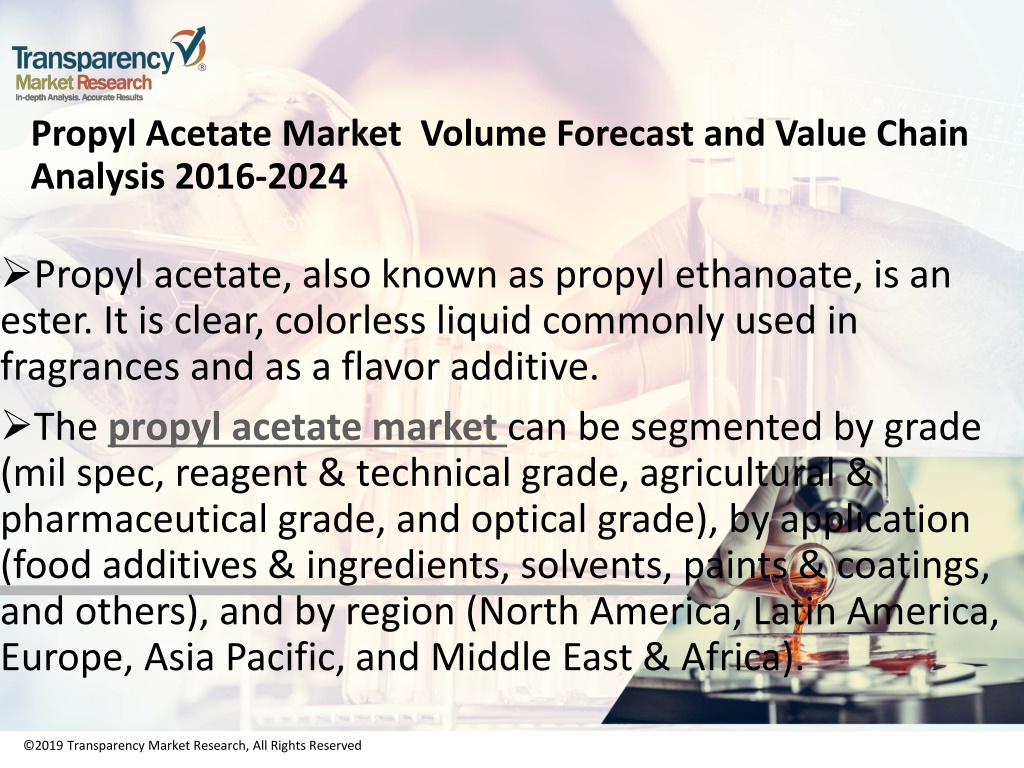 Transparency Market Research
In-depth Analysis. Accurate Results

Propyl Acetate Market Volume Forecast and Value Chain Analysis 2016-2024

➢Propyl acetate, also known as propyl ethanoate, is an ester. It is clear, colorless liquid commonly used in fragrances and as a flavor additive.

➢The propyl acetate market can be segmented by grade (mil spec, reagent & technical grade, agricultural & pharmaceutical grade, and optical grade), by application (food additives & ingredients, solvents, paints & coatings, and others), and by region (North America, Latin America, Europe, Asia Pacific, and Middle East & Africa).

©2019 Transparency Market Research, All Rights Reserved